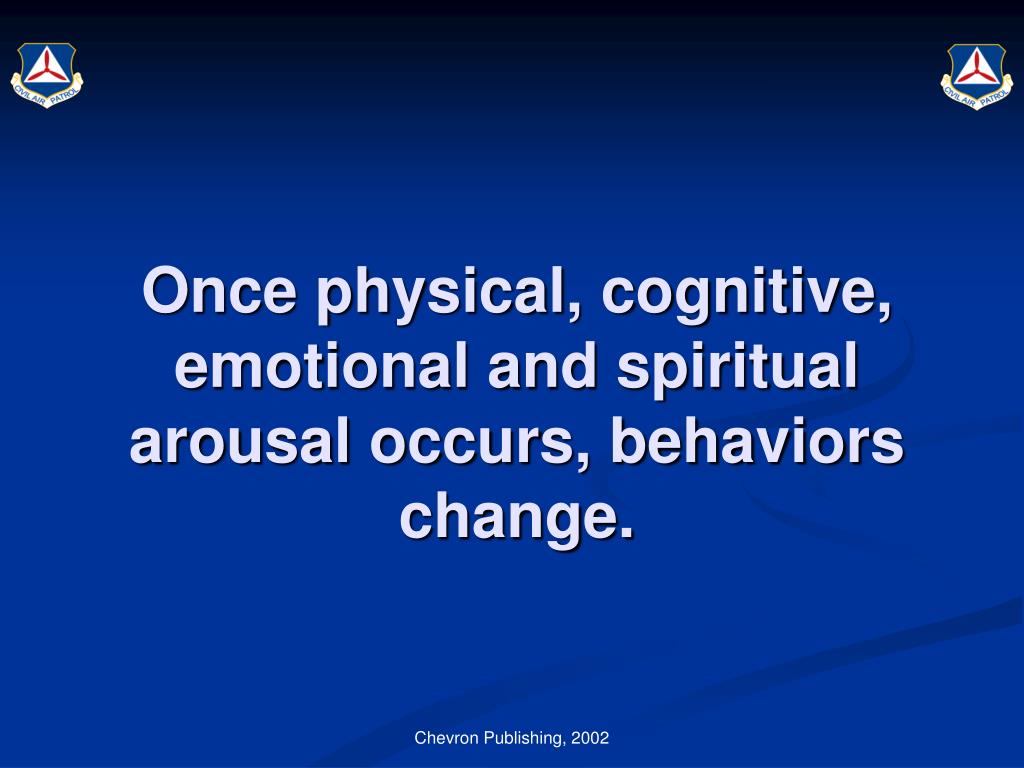 CIVIL AIR PATROL

CIVIL AIR PATROL

Once physical, cognitive, emotional and spiritual arousal occurs, behaviors change.

Chevron Publishing, 2002